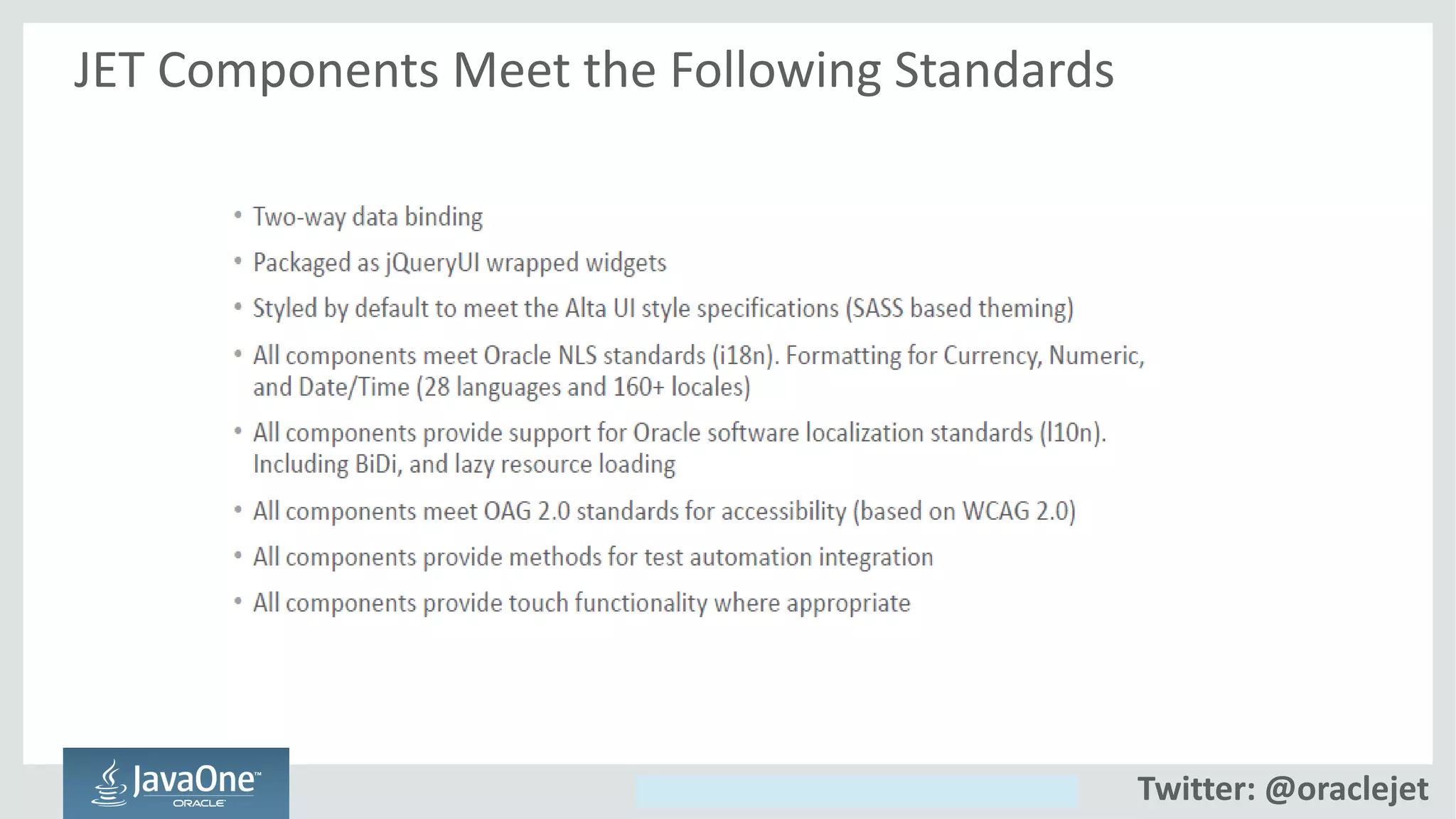 JET Components Meet the Following Standards

• Two-way data binding
• Packaged as jQueryUI wrapped widgets
• Styled by default to meet the Alta UI style specifications (SASS based theming)
• All components meet Oracle NLS standards (i18n). Formatting for Currency, Numeric, and Date/Time (28 languages and 160+ locales)
• All components provide support for Oracle software localization standards (l10n). Including BiDi, and lazy resource loading
• All components meet OAG 2.0 standards for accessibility (based on WCAG 2.0)
• All components provide methods for test automation integration
• All components provide touch functionality where appropriate

JavaOne™
ORACLE

Twitter: @oraclejet